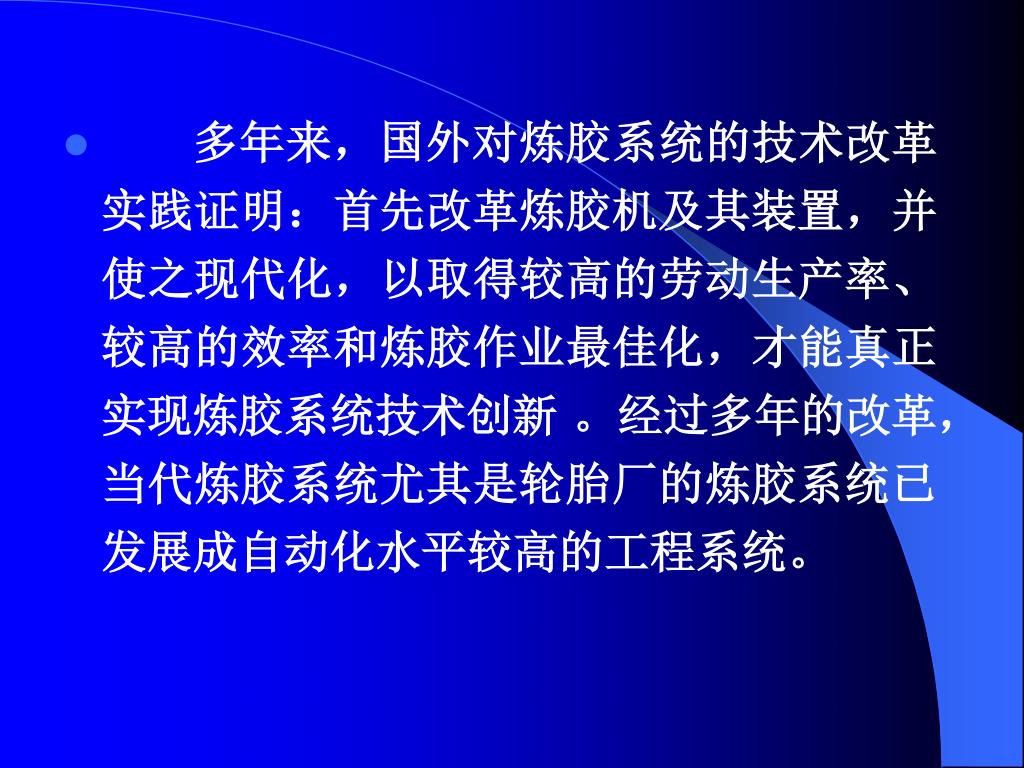 多年来，国外对炼胶系统的技术改革实践证明：首先改革炼胶机及其装置，并使之现代化，以取得较高的劳动生产率、较高的效率和炼胶作业最佳化，才能真正实现炼胶系统技术创新 。经过多年的改革，当代炼胶系统尤其是轮胎厂的炼胶系统已发展成自动化水平较高的工程系统。